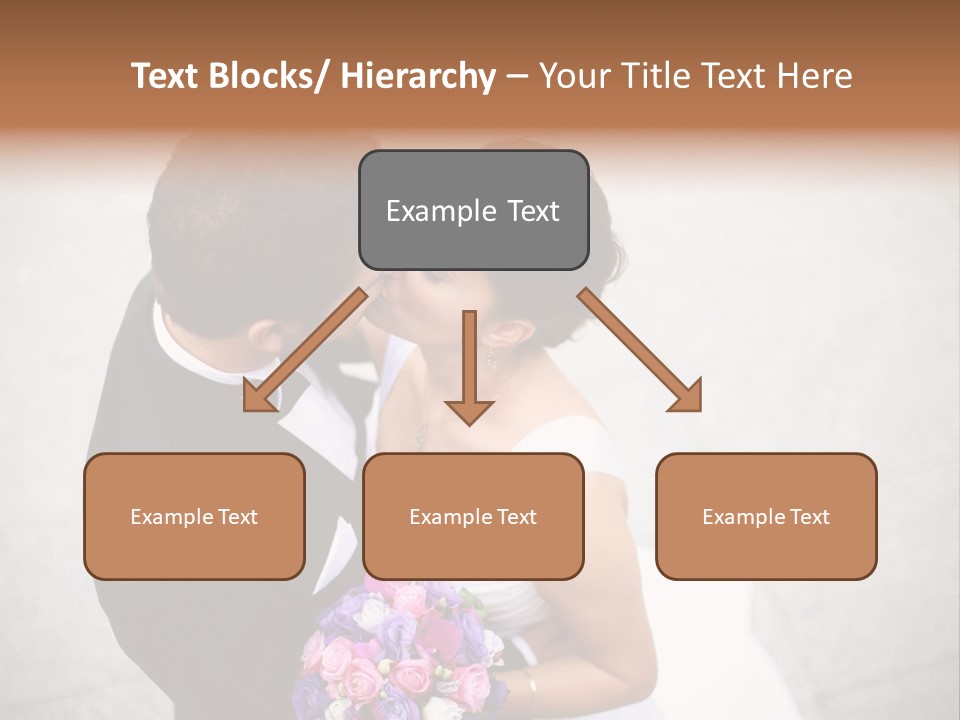 Text Blocks/ Hierarchy – Your Title Text Here

Example Text

Example Text

Example Text

Example Text